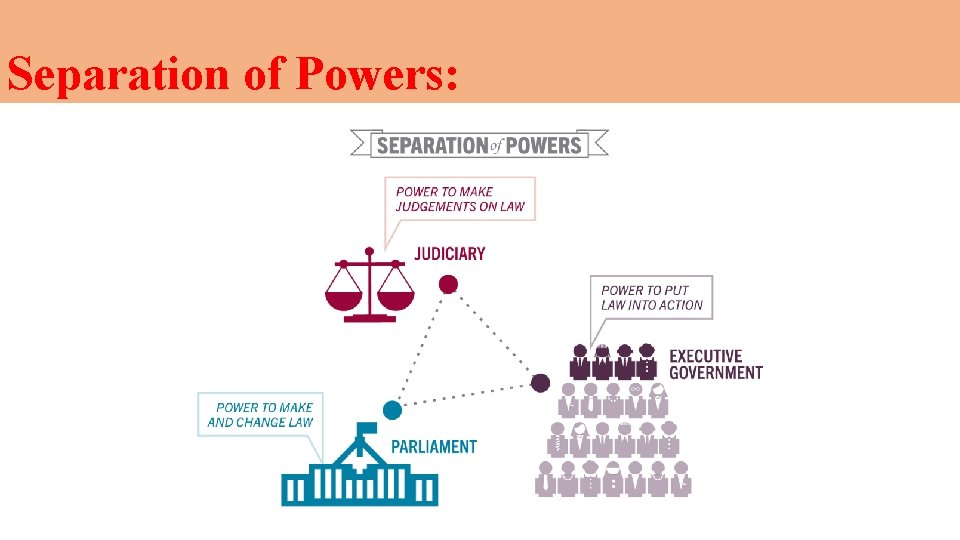 Separation of Powers:

SEPARATION of POWERS

POWER TO MAKE JUDGEMENTS ON LAW

JUDICIARY

POWER TO PUT LAW INTO ACTION

EXECUTIVE GOVERNMENT

POWER TO MAKE AND CHANGE LAW

PARLIAMENT